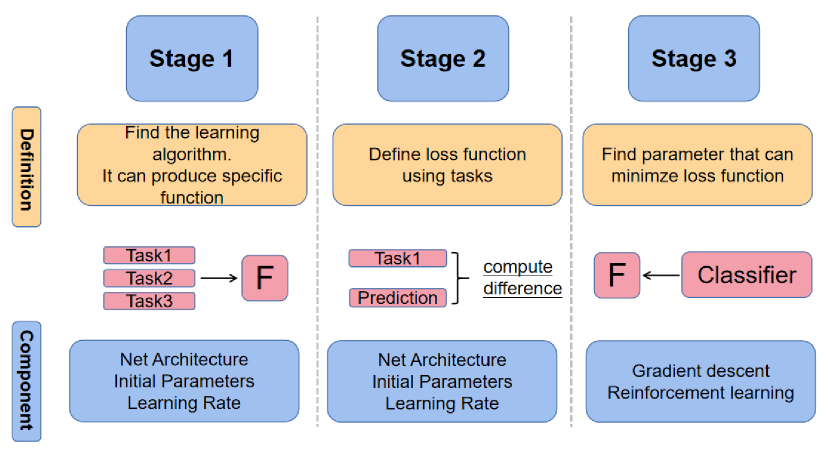 Stage 1

Stage 2

Stage 3

Definition

Find the learning algorithm.
It can produce specific function

Define loss function using tasks

Find parameter that can minimze loss function

Task1
Task2
Task3
F

Task1
Prediction
compute difference

F
Classifier

Component

Net Architecture
Initial Parameters
Learning Rate

Net Architecture
Initial Parameters
Learning Rate

Gradient descent
Reinforcement learning